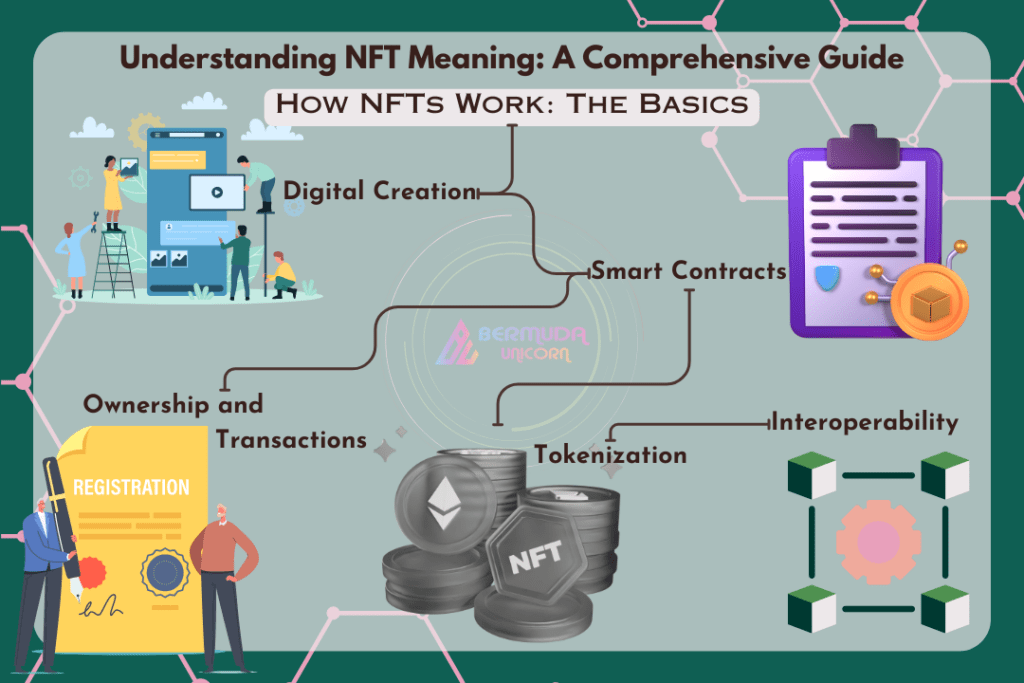 Understanding NFT Meaning: A Comprehensive Guide

How NFTs Work: The Basics

Digital Creation

Smart Contracts

BERMUDA UNICORN

Ownership and Transactions

Tokenization

Interoperability

REGISTRATION

NFT